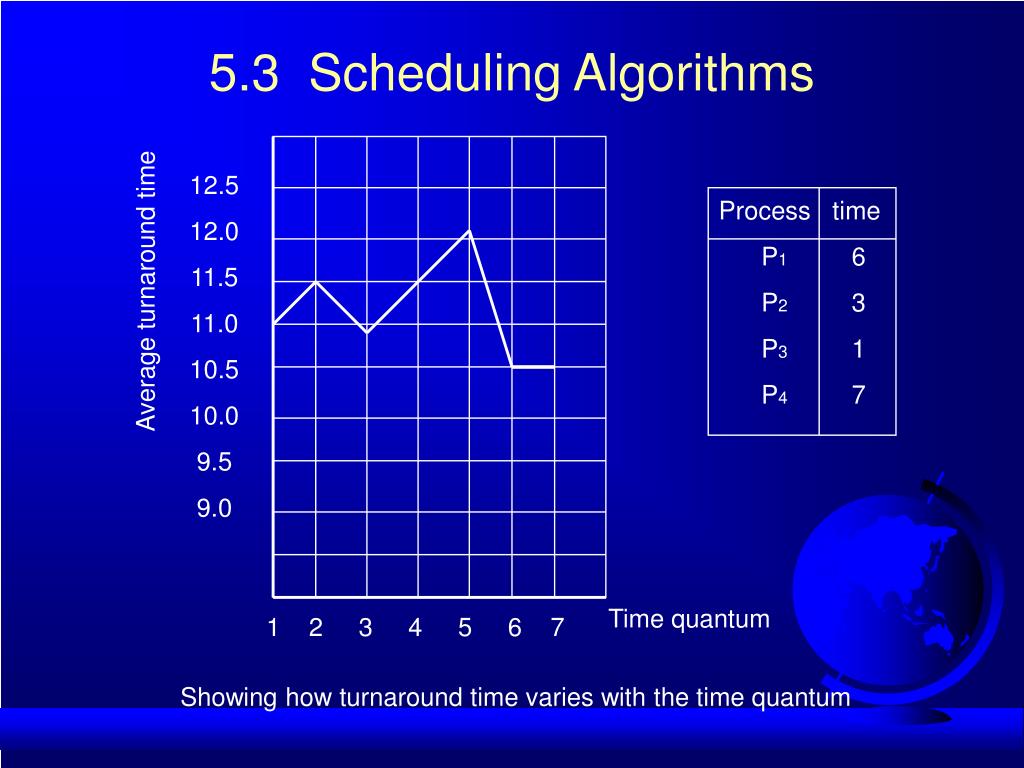 5.3 Scheduling Algorithms

Average turnaround time

12.5
12.0
11.5
11.0
10.5
10.0
9.5
9.0

1 2 3 4 5 6 7

Time quantum

| Process | time |
|---|---|
| $P_1$ | 6 |
| $P_2$ | 3 |
| $P_3$ | 1 |
| $P_4$ | 7 |

Showing how turnaround time varies with the time quantum